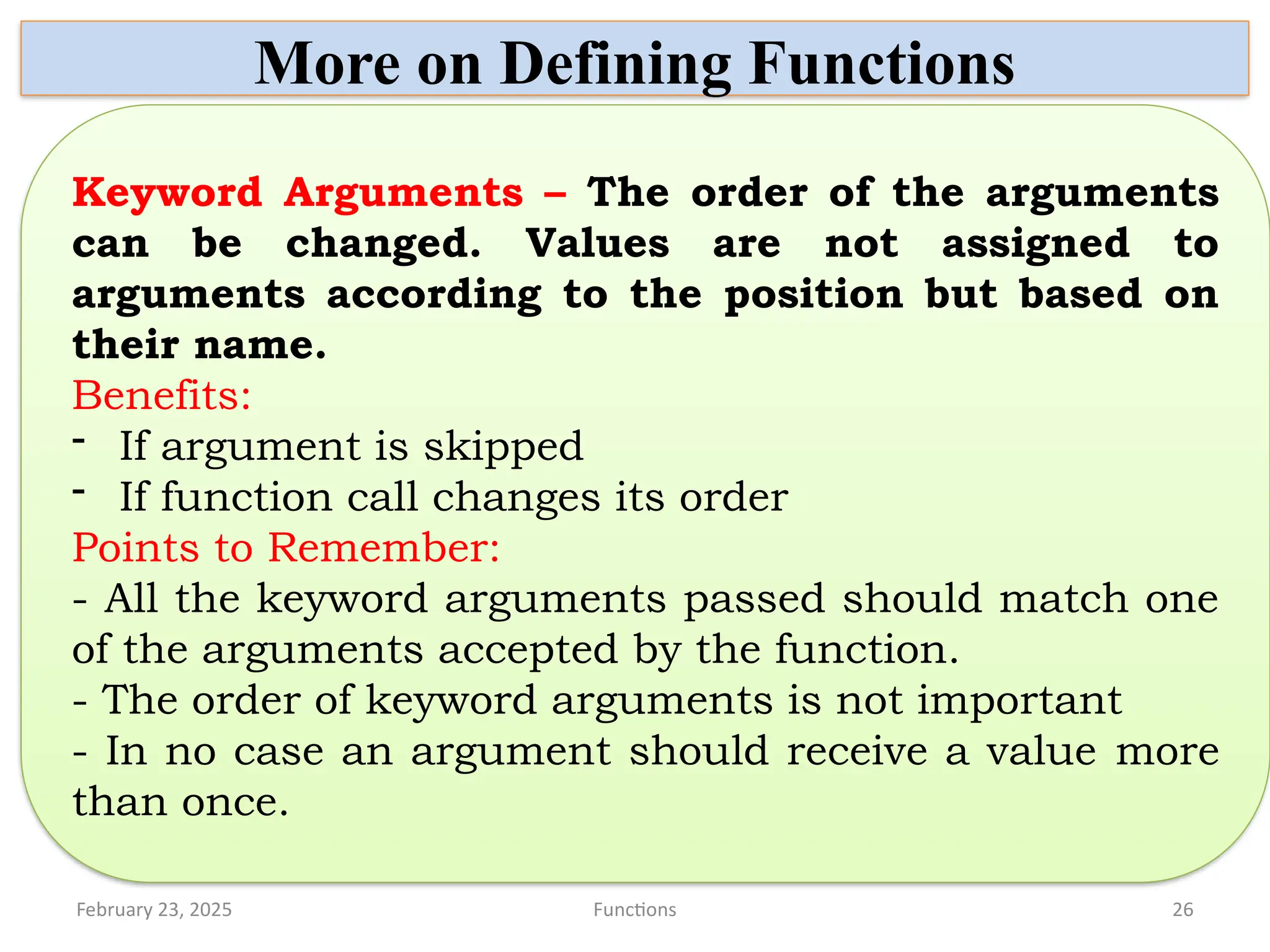 More on Defining Functions

Keyword Arguments – The order of the arguments can be changed. Values are not assigned to arguments according to the position but based on their name.

Benefits:
- If argument is skipped
- If function call changes its order

Points to Remember:
- All the keyword arguments passed should match one of the arguments accepted by the function.
- The order of keyword arguments is not important
- In no case an argument should receive a value more than once.

February 23, 2025
Functions
26